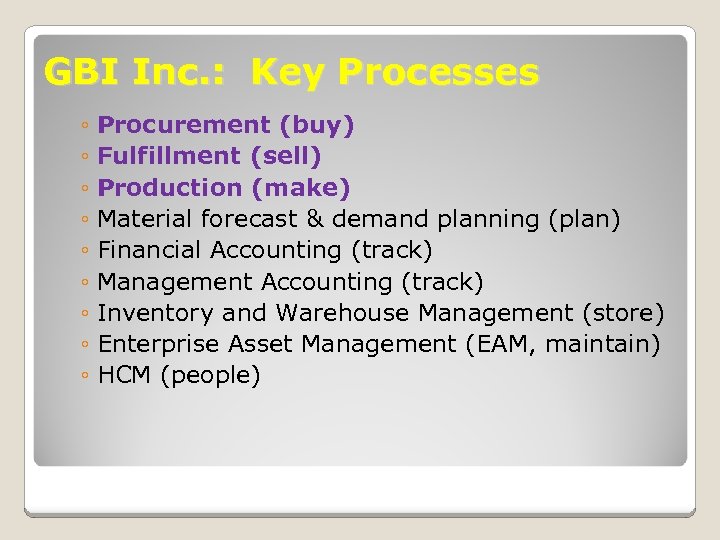 GBI Inc.: Key Processes

◦ Procurement (buy)
◦ Fulfillment (sell)
◦ Production (make)
◦ Material forecast & demand planning (plan)
◦ Financial Accounting (track)
◦ Management Accounting (track)
◦ Inventory and Warehouse Management (store)
◦ Enterprise Asset Management (EAM, maintain)
◦ HCM (people)